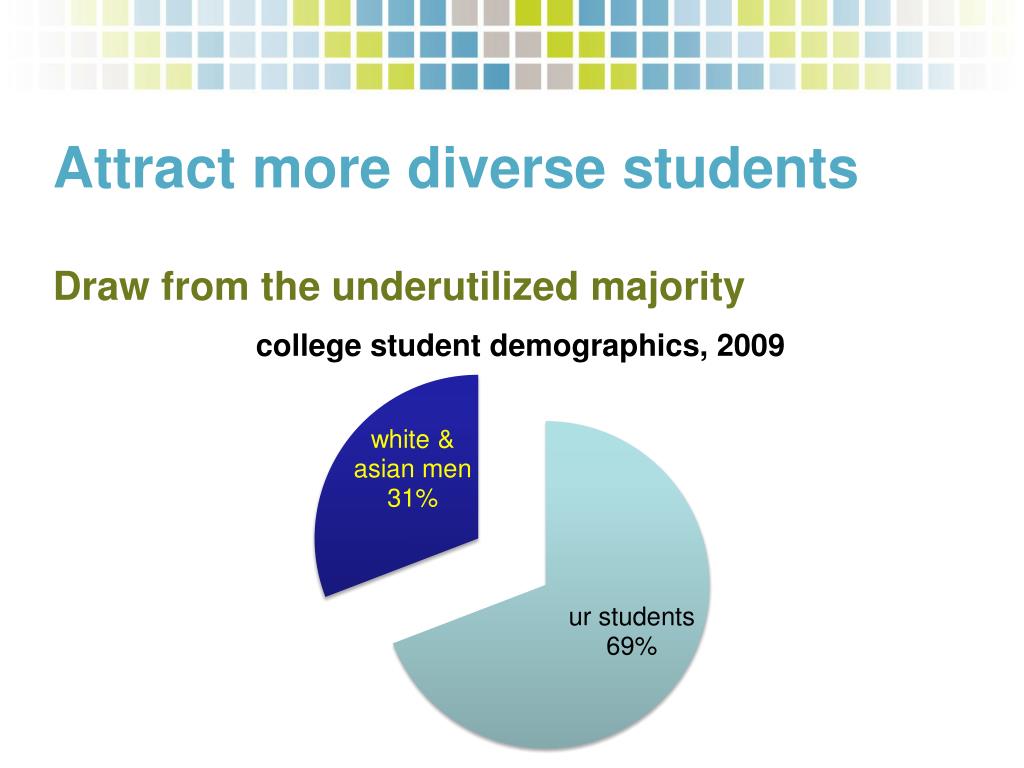 Attract more diverse students

Draw from the underutilized majority

college student demographics, 2009

white & asian men 31%

ur students 69%